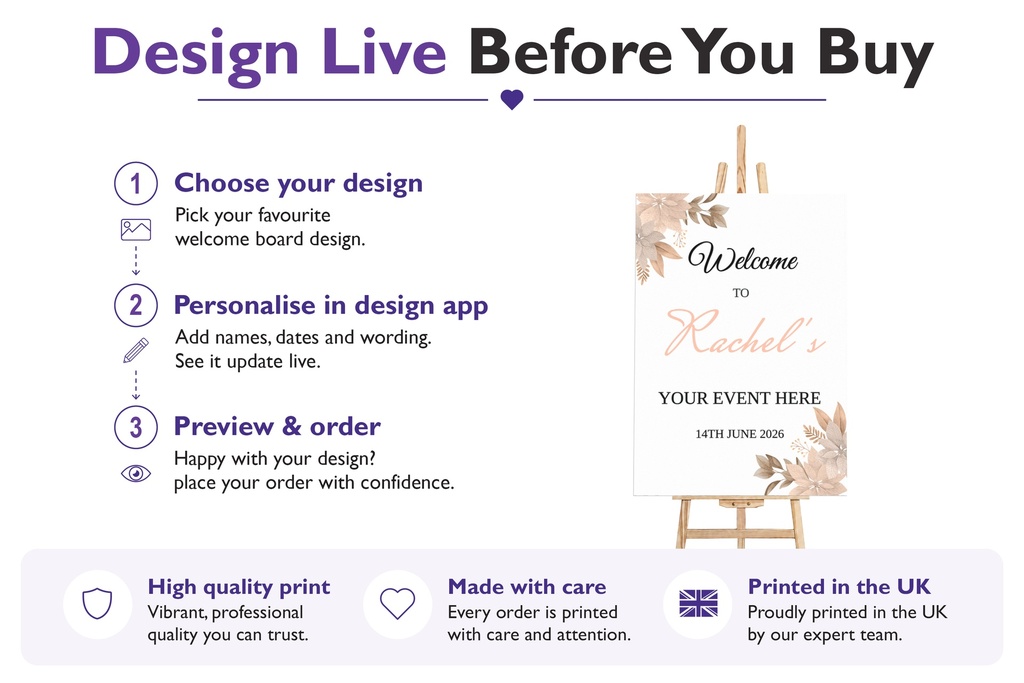 Design Live Before You Buy

1 Choose your design
Pick your favourite welcome board design.

2 Personalise in design app
Add names, dates and wording. See it update live.

3 Preview & order
Happy with your design? place your order with confidence.

Welcome
TO
Rachel's
YOUR EVENT HERE
14TH JUNE 2026

High quality print
Vibrant, professional quality you can trust.

Made with care
Every order is printed with care and attention.

Printed in the UK
Proudly printed in the UK by our expert team.